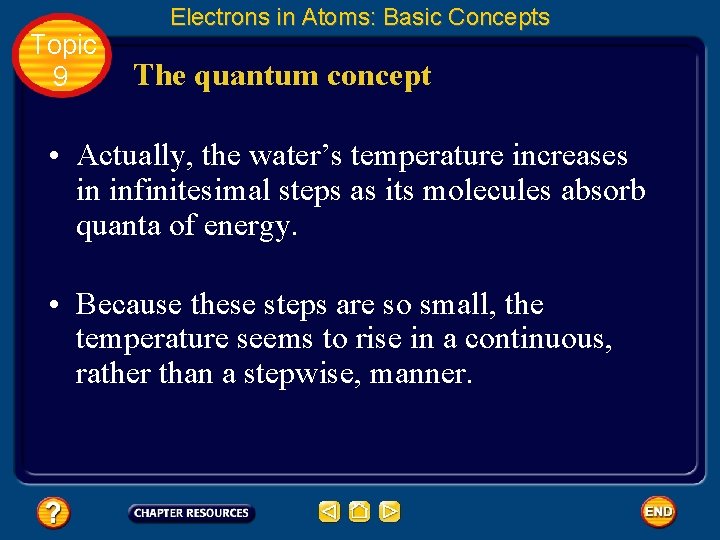 Electrons in Atoms: Basic Concepts

Topic 9

The quantum concept

• Actually, the water’s temperature increases in infinitesimal steps as its molecules absorb quanta of energy.

• Because these steps are so small, the temperature seems to rise in a continuous, rather than a stepwise, manner.

?

CHAPTER RESOURCES

END